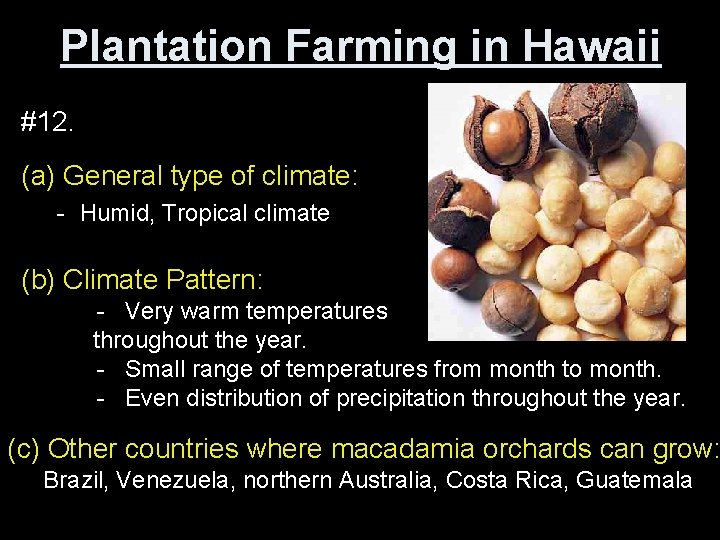 Plantation Farming in Hawaii

#12.

(a) General type of climate:

- Humid, Tropical climate

(b) Climate Pattern:

- Very warm temperatures throughout the year.
- Small range of temperatures from month to month.
- Even distribution of precipitation throughout the year.

(c) Other countries where macadamia orchards can grow:

Brazil, Venezuela, northern Australia, Costa Rica, Guatemala